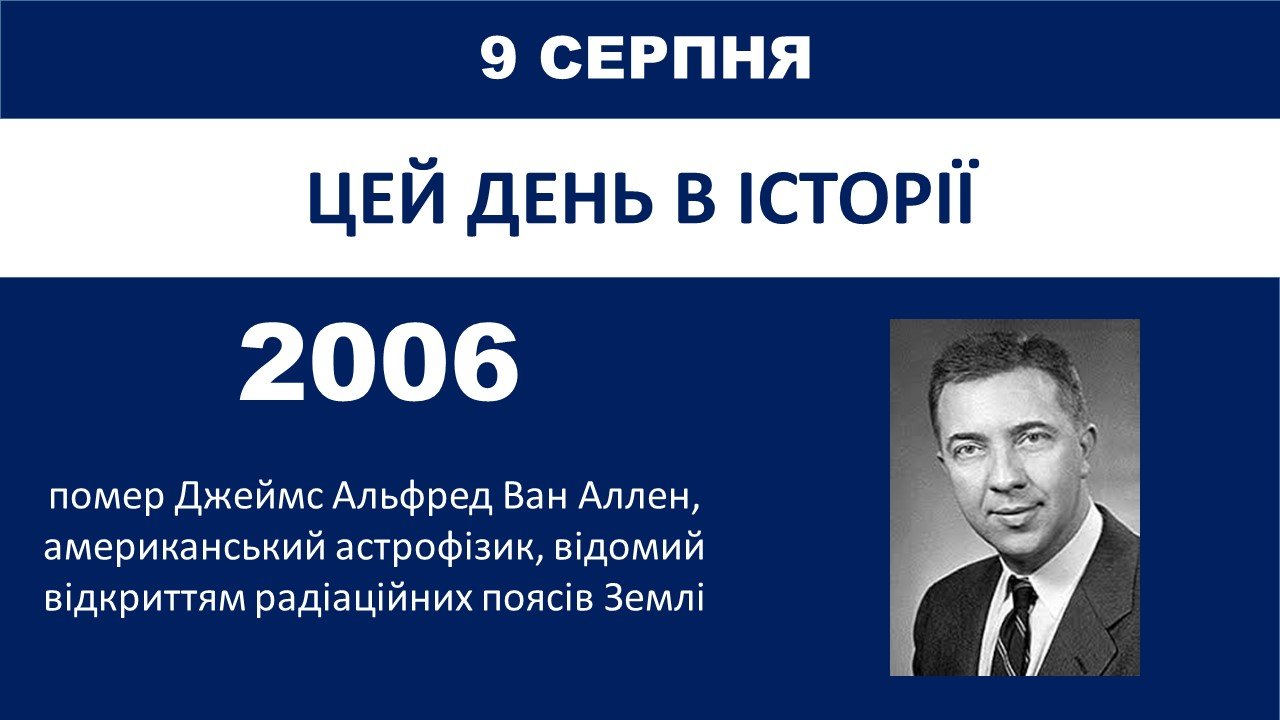 9 СЕРПНЯ

ЦЕЙ ДЕНЬ В ІСТОРІЇ

2006

помер Джеймс Альфред Ван Аллен, американський астрофізик, відомий відкриттям радіаційних поясів Землі